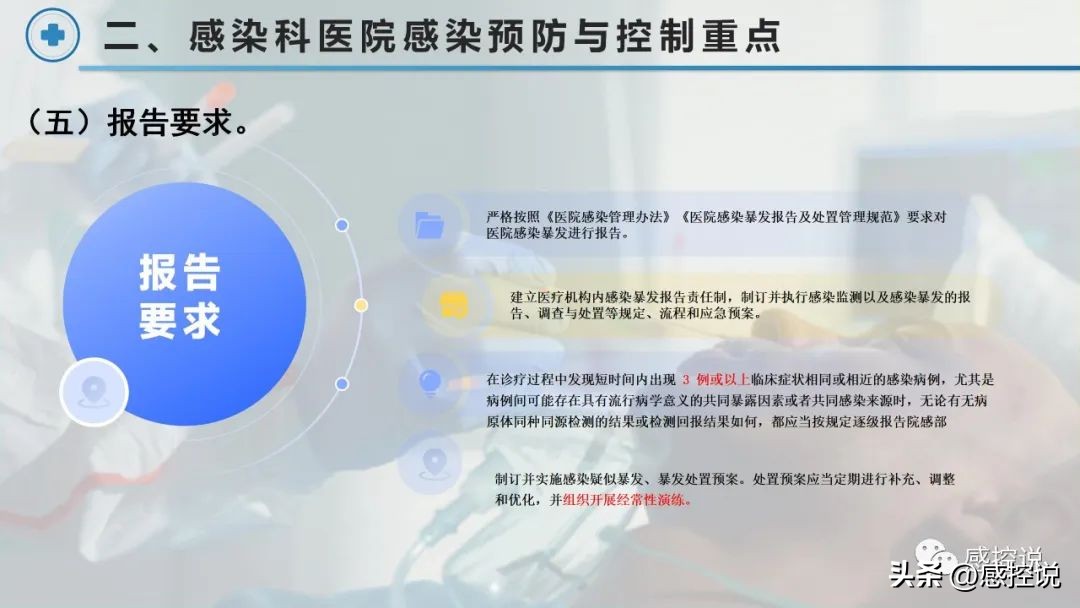 二、感染科医院感染预防与控制重点

（五）报告要求。

报告要求

严格按照《医院感染管理办法》《医院感染暴发报告及处置管理规范》要求对医院感染暴发进行报告。

建立医疗机构内感染暴发报告责任制，制订并执行感染监测以及感染暴发的报告、调查与处置等规定、流程和应急预案。

在诊疗过程中发现短时间内出现 3 例或以上临床症状相同或相近的感染病例，尤其是病例间可能存在具有流行病学意义的共同暴露因素或者共同感染来源时，无论有无病原体同种同源检测的结果或检测回报结果如何，都应当按规定逐级报告院感部

制订并实施感染疑似暴发、暴发处置预案。处置预案应当定期进行补充、调整和优化，并组织开展经常性演练。

感控说
头条 @感控说